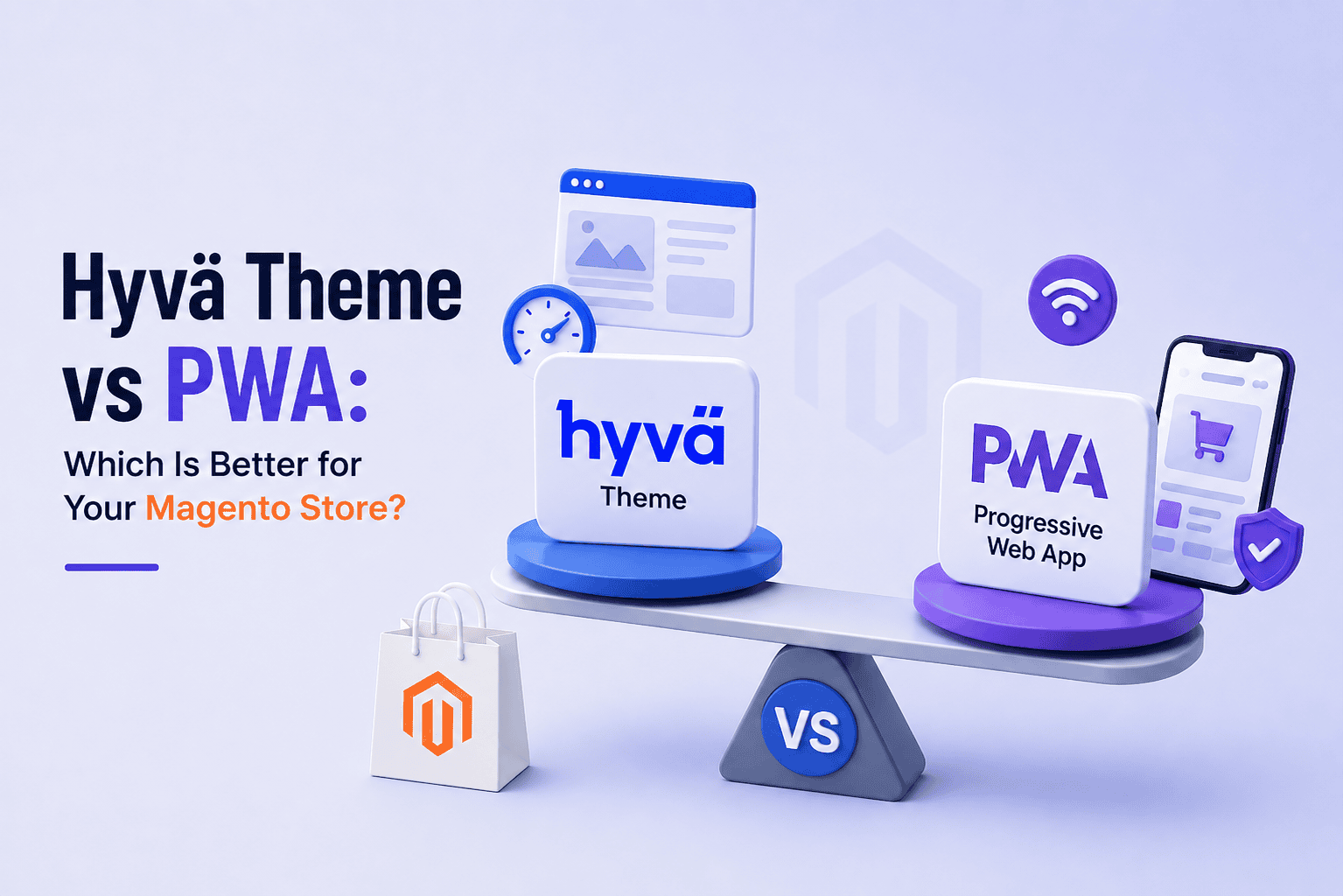 Hyvä Theme vs PWA:

Which Is Better for Your Magento Store?

hyvä
Theme

PWA
Progressive Web App

VS